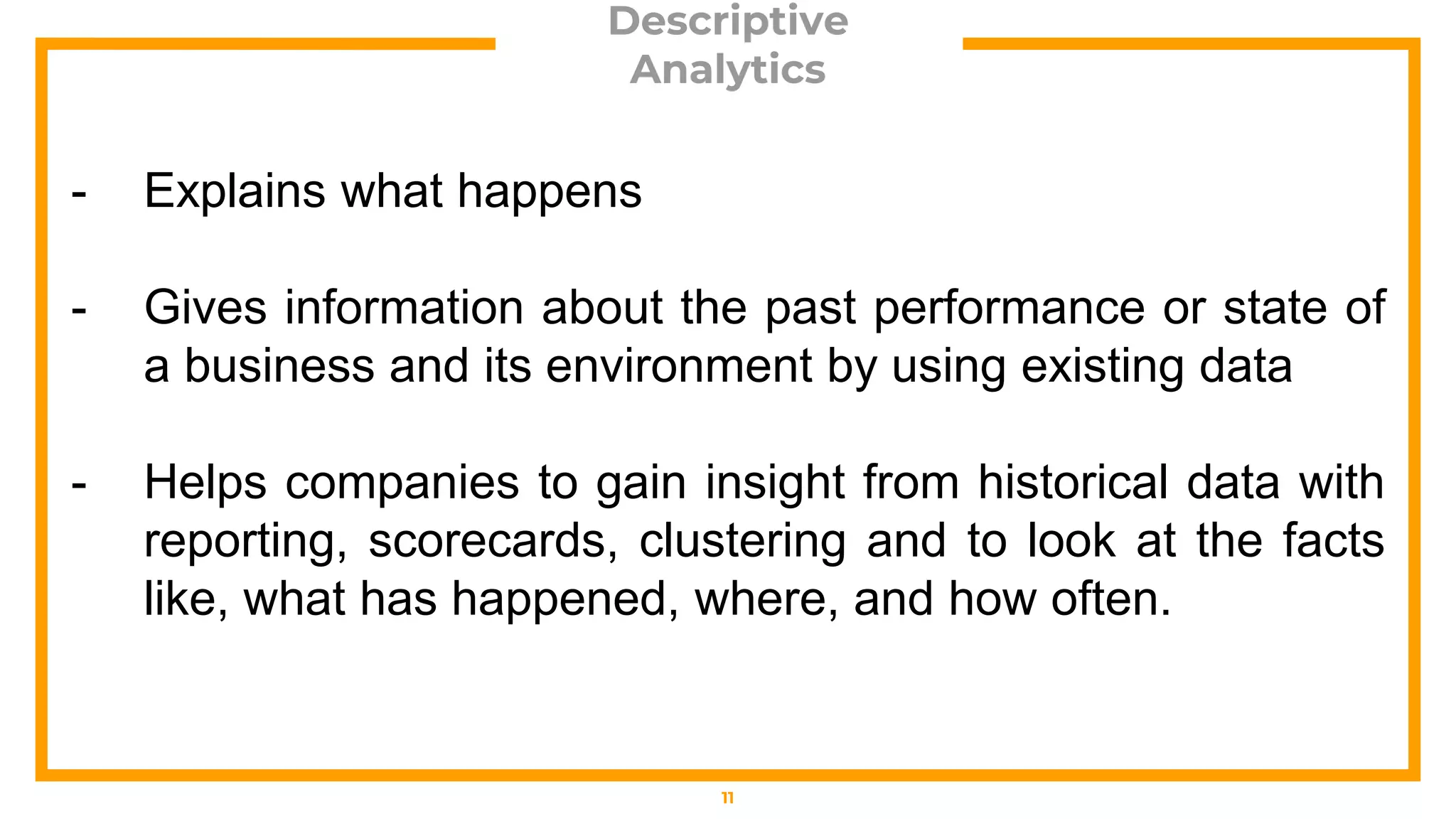 Descriptive Analytics

- Explains what happens

- Gives information about the past performance or state of a business and its environment by using existing data

- Helps companies to gain insight from historical data with reporting, scorecards, clustering and to look at the facts like, what has happened, where, and how often.

11